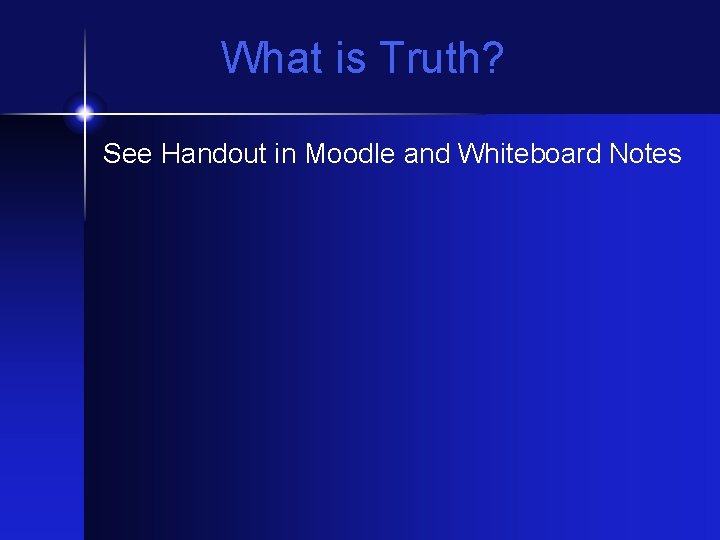 What is Truth?

See Handout in Moodle and Whiteboard Notes